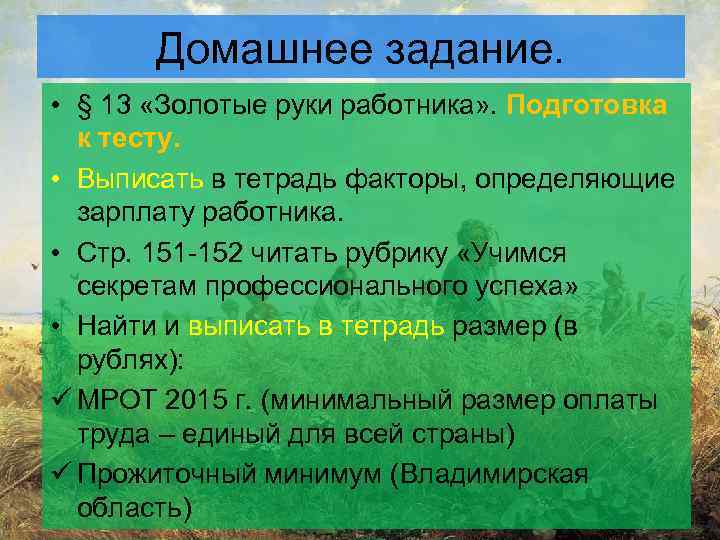 Домашнее задание.

• § 13 «Золотые руки работника». Подготовка к тесту.

• Выписать в тетрадь факторы, определяющие зарплату работника.

• Стр. 151-152 читать рубрику «Учимся секретам профессионального успеха»

• Найти и выписать в тетрадь размер (в рублях):

✓ МРОТ 2015 г. (минимальный размер оплаты труда – единый для всей страны)

✓ Прожиточный минимум (Владимирская область)